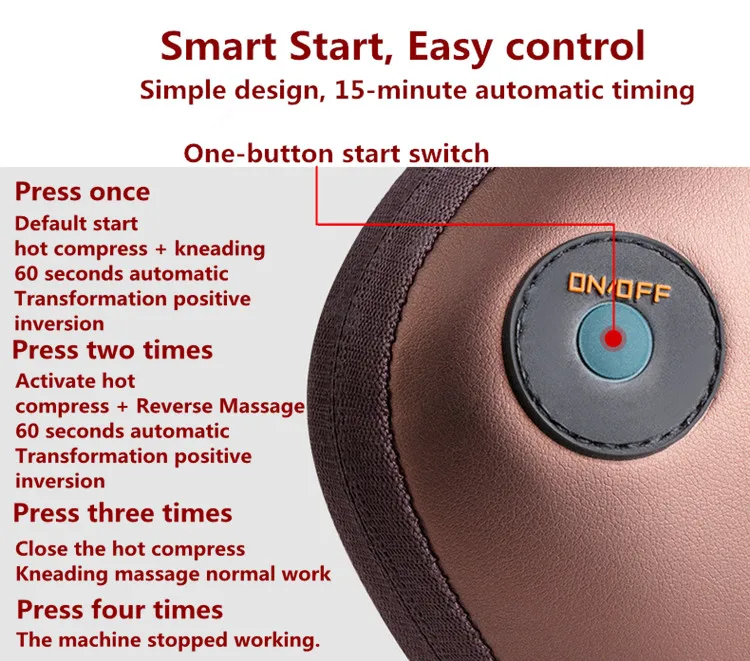 Smart Start, Easy control
Simple design, 15-minute automatic timing

One-button start switch

Press once
Default start
hot compress + kneading
60 seconds automatic
Transformation positive inversion

Press two times
Activate hot compress + Reverse Massage
60 seconds automatic
Transformation positive inversion

Press three times
Close the hot compress
Kneading massage normal work

Press four times
The machine stopped working.

ON/OFF